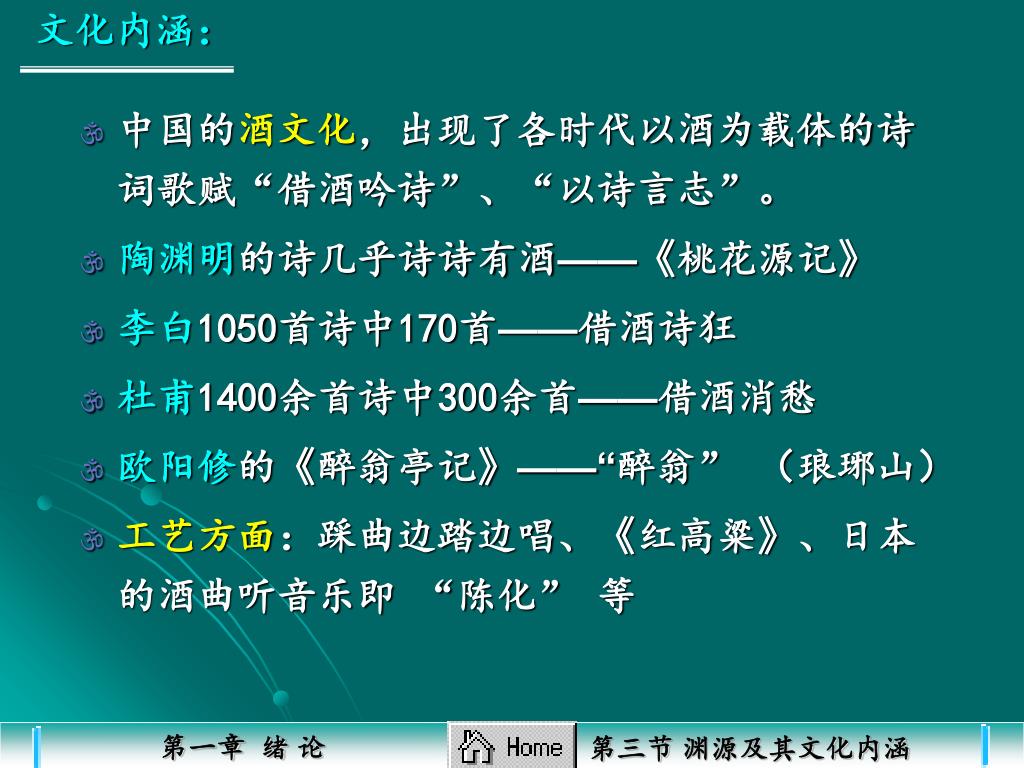 文化内涵：

中国的酒文化，出现了各时代以酒为载体的诗词歌赋“借酒吟诗”、“以诗言志”。

陶渊明的诗几乎诗诗有酒——《桃花源记》

李白1050首诗中170首——借酒诗狂

杜甫1400余首诗中300余首——借酒消愁

欧阳修的《醉翁亭记》——“醉翁” （琅琊山）

工艺方面：踩曲边踏边唱、《红高粱》、日本的酒曲听音乐即 “陈化” 等

第一章 绪 论

Home

第三节 渊源及其文化内涵